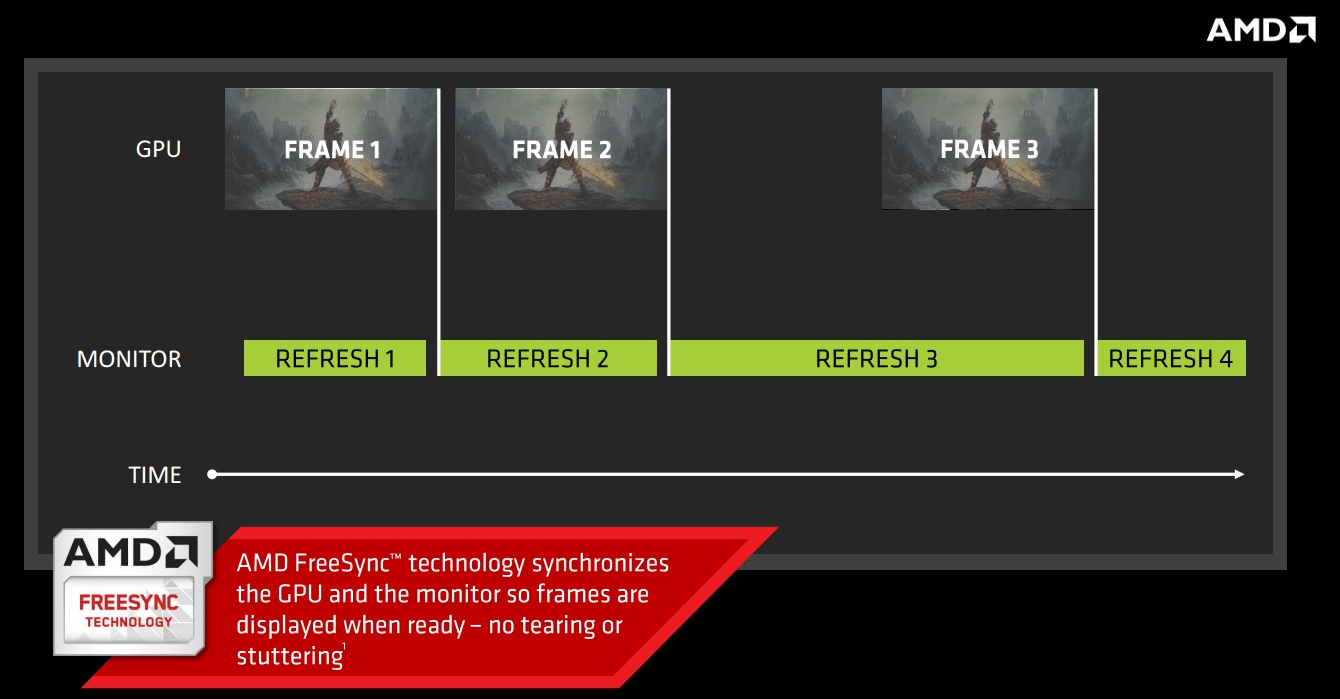 AMD

GPU

FRAME 1

FRAME 2

FRAME 3

MONITOR

REFRESH 1

REFRESH 2

REFRESH 3

REFRESH 4

TIME

AMD

FREESYNC TECHNOLOGY

AMD FreeSync™ technology synchronizes the GPU and the monitor so frames are displayed when ready – no tearing or stuttering$^1$